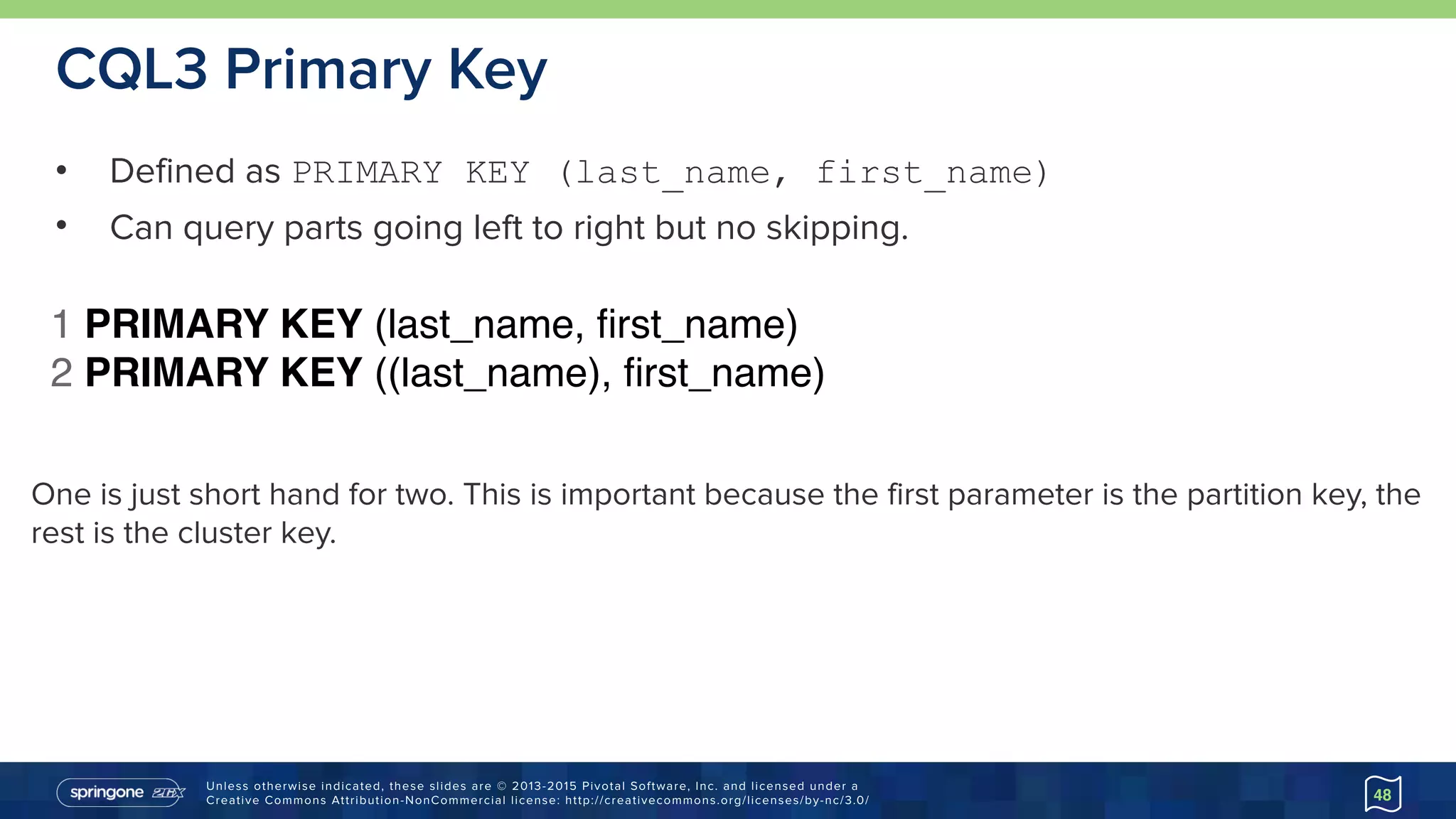 CQL3 Primary Key

• Defined as PRIMARY KEY (last_name, first_name)
• Can query parts going left to right but no skipping.

1 PRIMARY KEY (last_name, first_name)
2 PRIMARY KEY ((last_name), first_name)

One is just short hand for two. This is important because the first parameter is the partition key, the rest is the cluster key.

springone 2GX

Unless otherwise indicated, these slides are © 2013-2015 Pivotal Software, Inc. and licensed under a Creative Commons Attribution-NonCommercial license: http://creativecommons.org/licenses/by-nc/3.0/

48